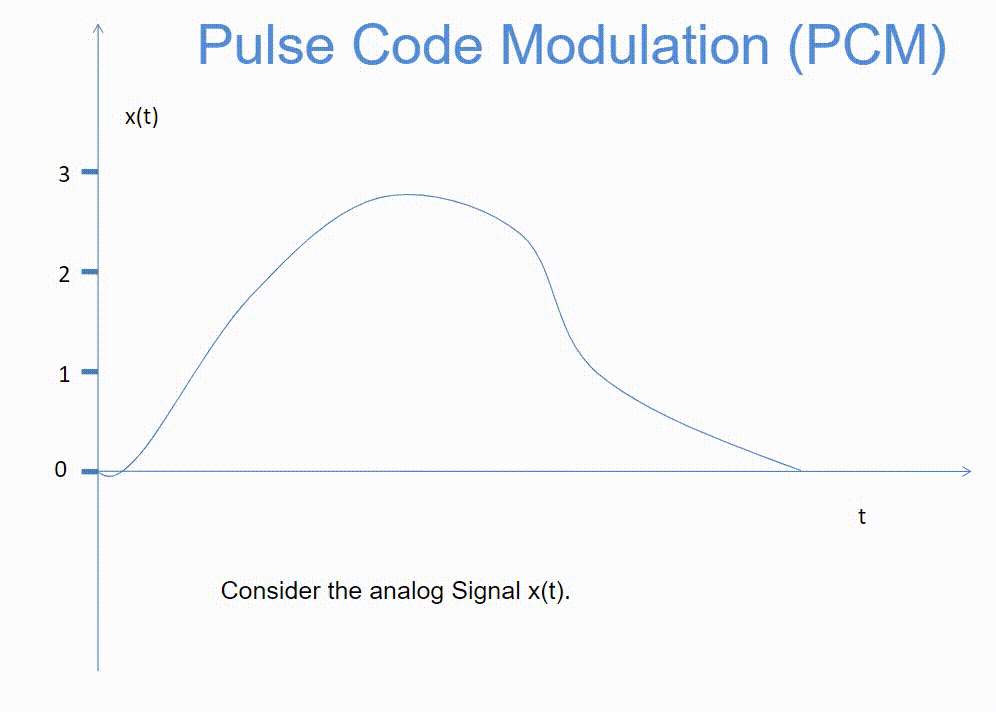 Pulse Code Modulation (PCM)

x(t)

3

2

1

0

t

Consider the analog Signal x(t).